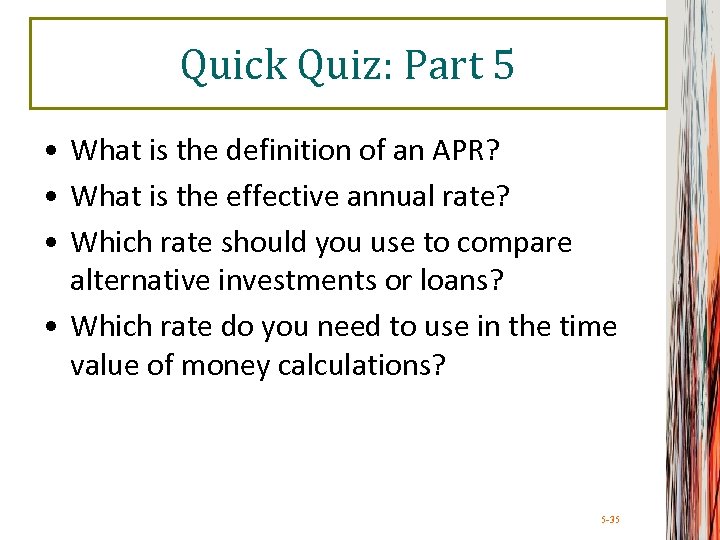 Quick Quiz: Part 5

• What is the definition of an APR?
• What is the effective annual rate?
• Which rate should you use to compare alternative investments or loans?
• Which rate do you need to use in the time value of money calculations?

5-35